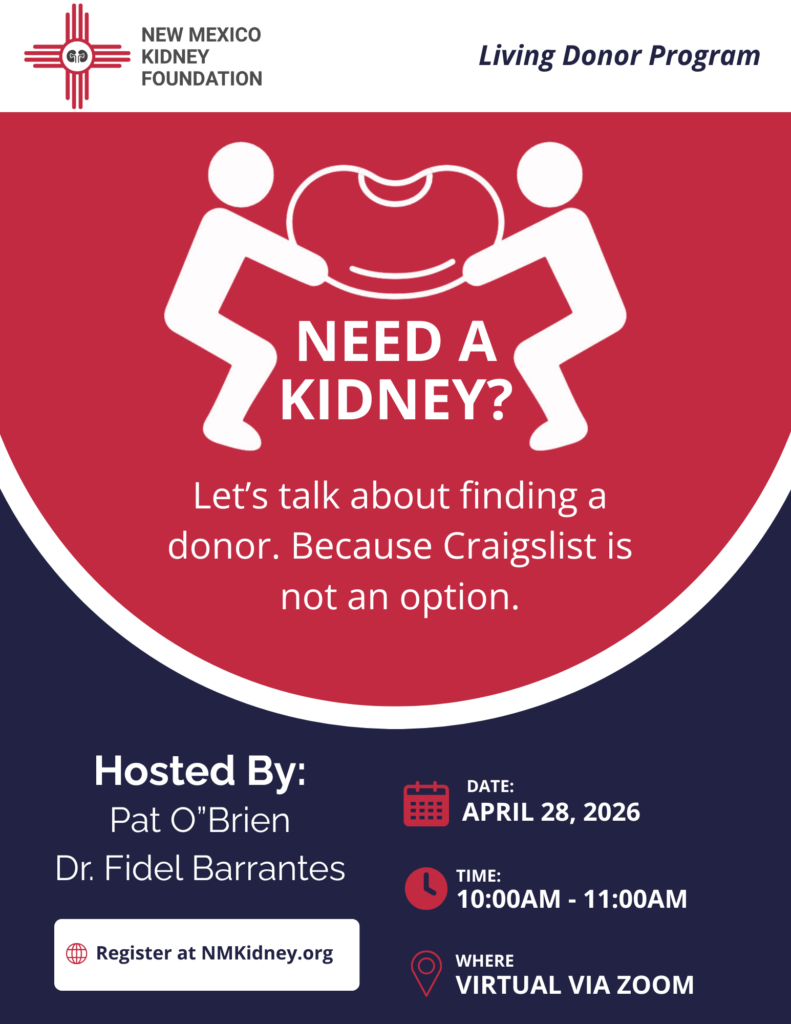 NEW MEXICO KIDNEY FOUNDATION

Living Donor Program

NEED A KIDNEY?

Let's talk about finding a donor. Because Craigslist is not an option.

Hosted By:
Pat O"Brien
Dr. Fidel Barrantes

Register at NMKidney.org

DATE:
APRIL 28, 2026

TIME:
10:00AM - 11:00AM

WHERE
VIRTUAL VIA ZOOM